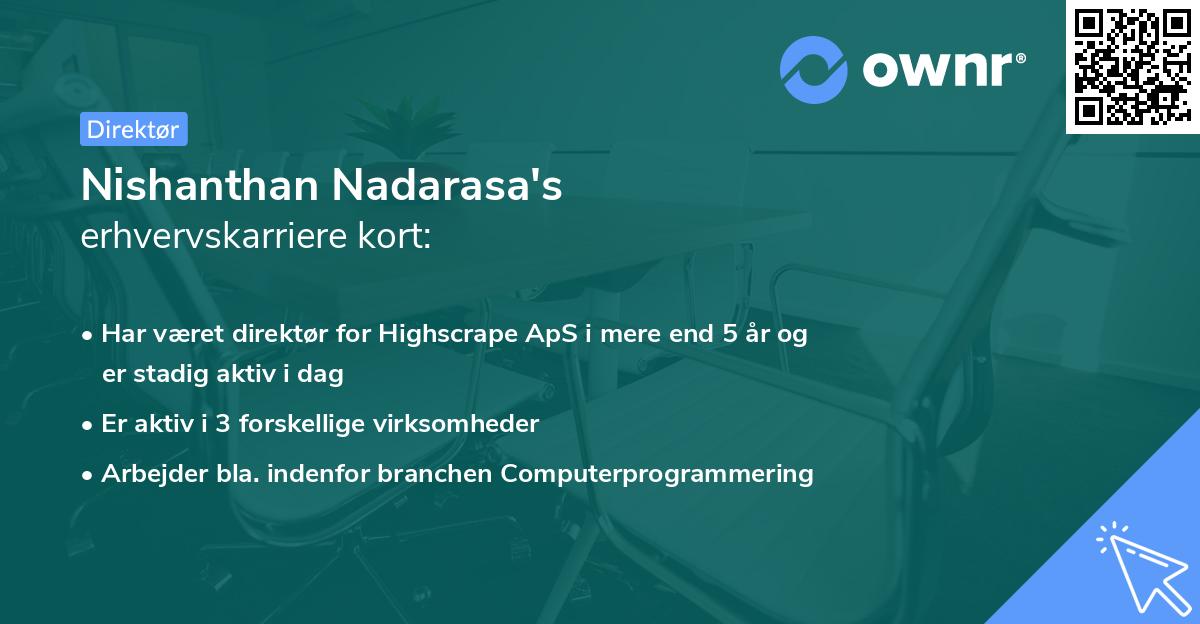 ownr®

Direktør

Nishanthan Nadarasa's
erhvervskarriere kort:

• Har været direktør for Highscrape ApS i mere end 5 år og er stadig aktiv i dag
• Er aktiv i 3 forskellige virksomheder
• Arbejder bla. indenfor branchen Computerprogrammering